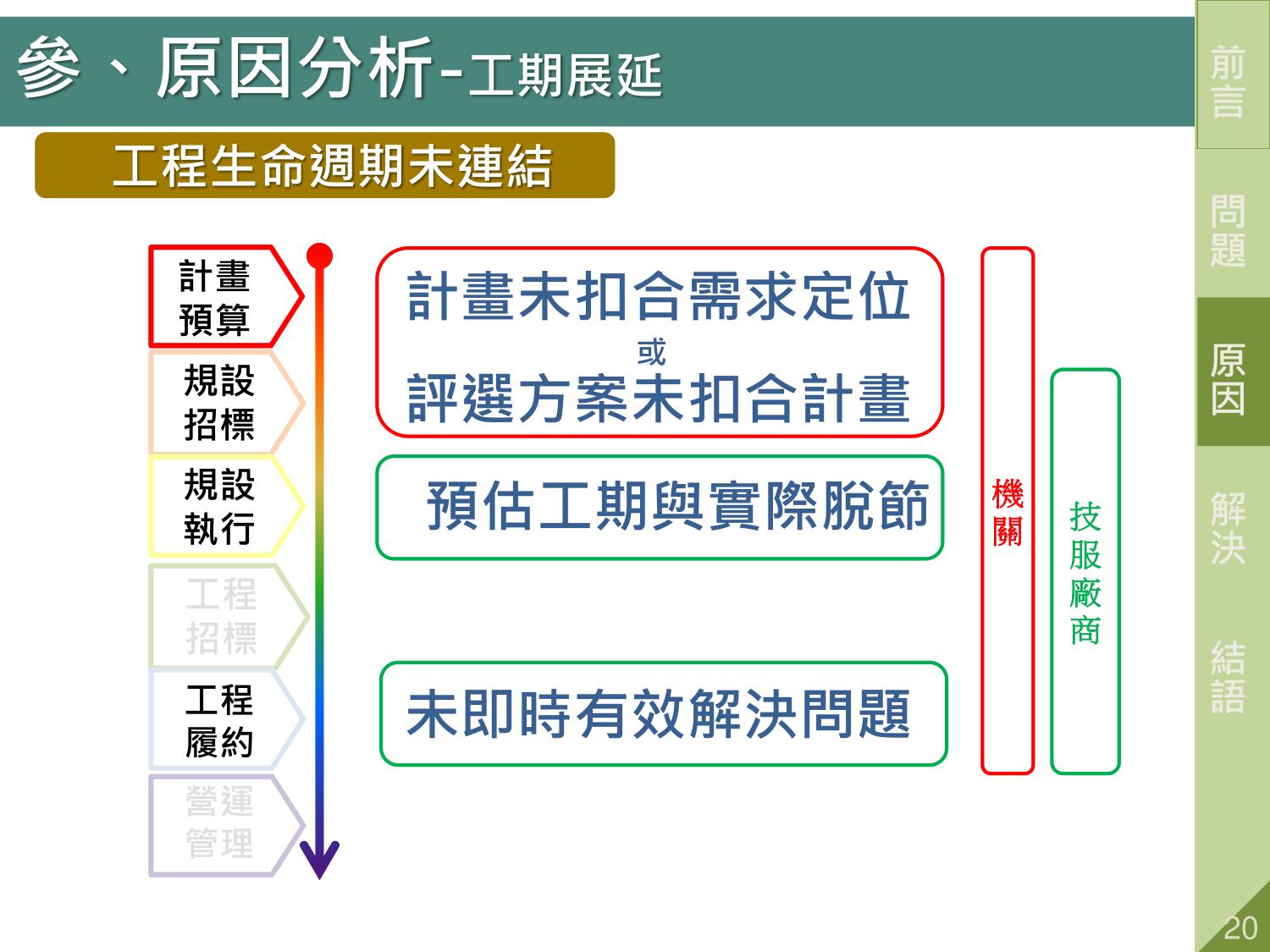 參、原因分析-工期展延

工程生命週期未連結

計畫預算

規設招標

規設執行

工程招標

工程履約

營運管理

計畫未扣合需求定位
或
評選方案未扣合計畫

預估工期與實際脫節

未即時有效解決問題

機關

技服廠商

前言

問題

原因

解決

結語

20